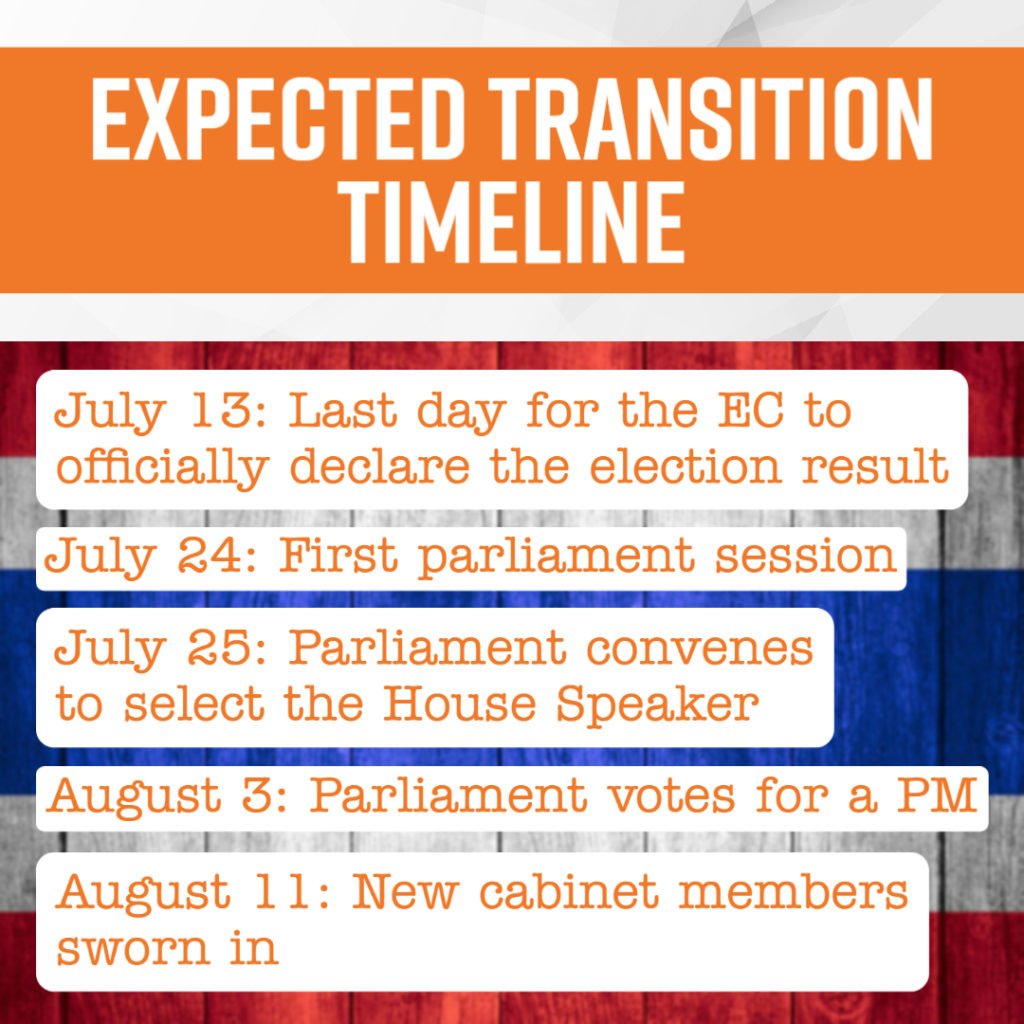 EXPECTED TRANSITION TIMELINE

July 13: Last day for the EC to officially declare the election result

July 24: First parliament session

July 25: Parliament convenes to select the House Speaker

August 3: Parliament votes for a PM

August 11: New cabinet members sworn in